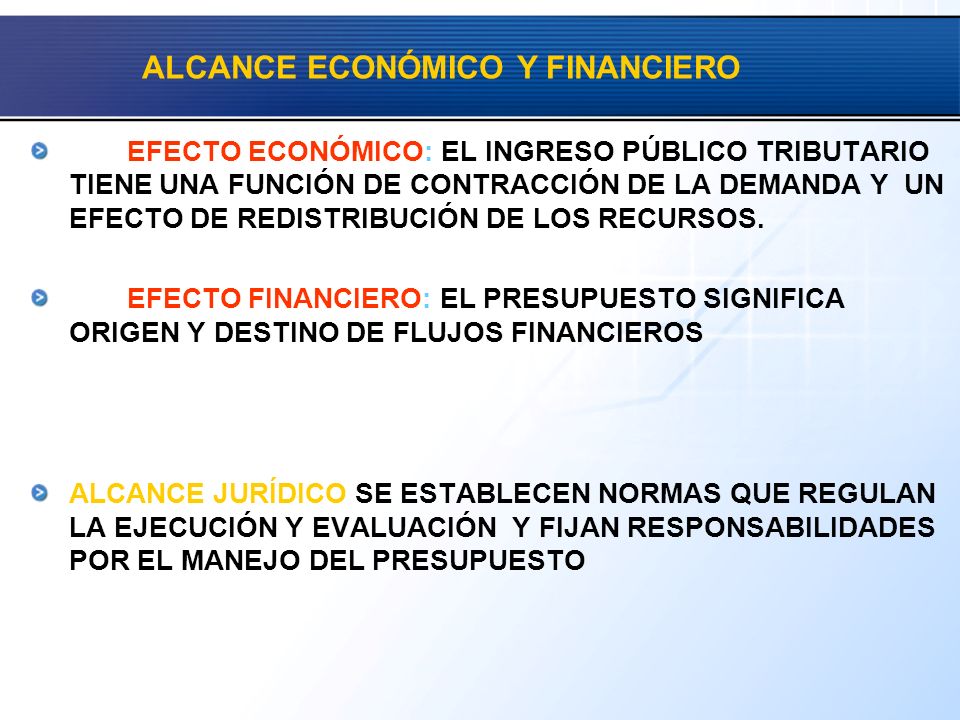 ALCANCE ECONÓMICO Y FINANCIERO

EFECTO ECONÓMICO: EL INGRESO PÚBLICO TRIBUTARIO TIENE UNA FUNCIÓN DE CONTRACCIÓN DE LA DEMANDA Y UN EFECTO DE REDISTRIBUCIÓN DE LOS RECURSOS.

EFECTO FINANCIERO: EL PRESUPUESTO SIGNIFICA ORIGEN Y DESTINO DE FLUJOS FINANCIEROS

ALCANCE JURÍDICO SE ESTABLECEN NORMAS QUE REGULAN LA EJECUCIÓN Y EVALUACIÓN Y FIJAN RESPONSABILIDADES POR EL MANEJO DEL PRESUPUESTO